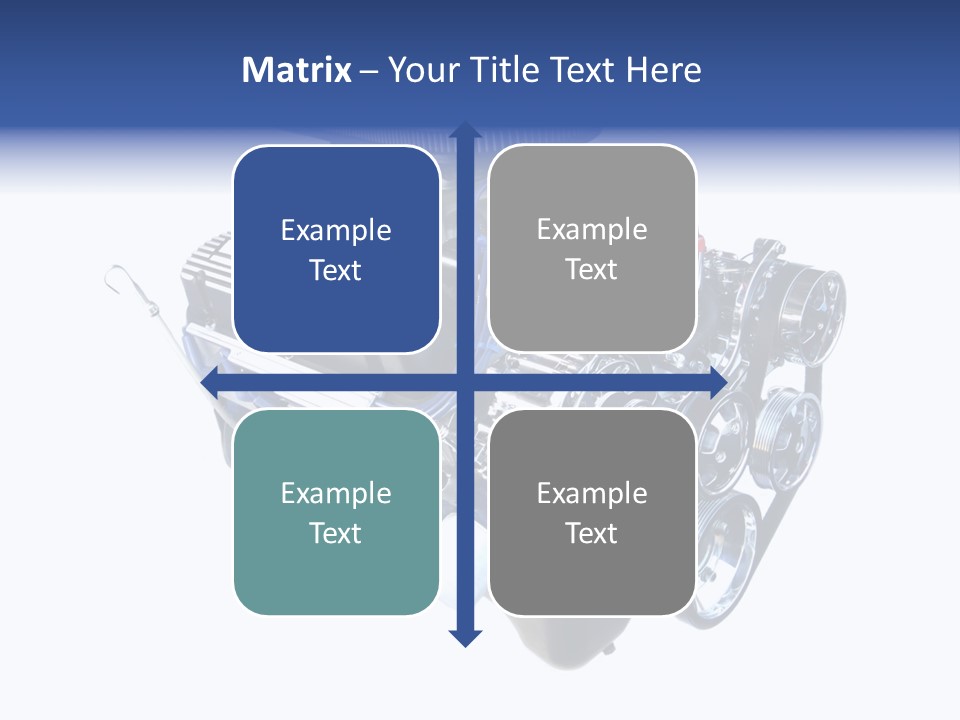 Matrix – Your Title Text Here

Example Text

Example Text

Example Text

Example Text